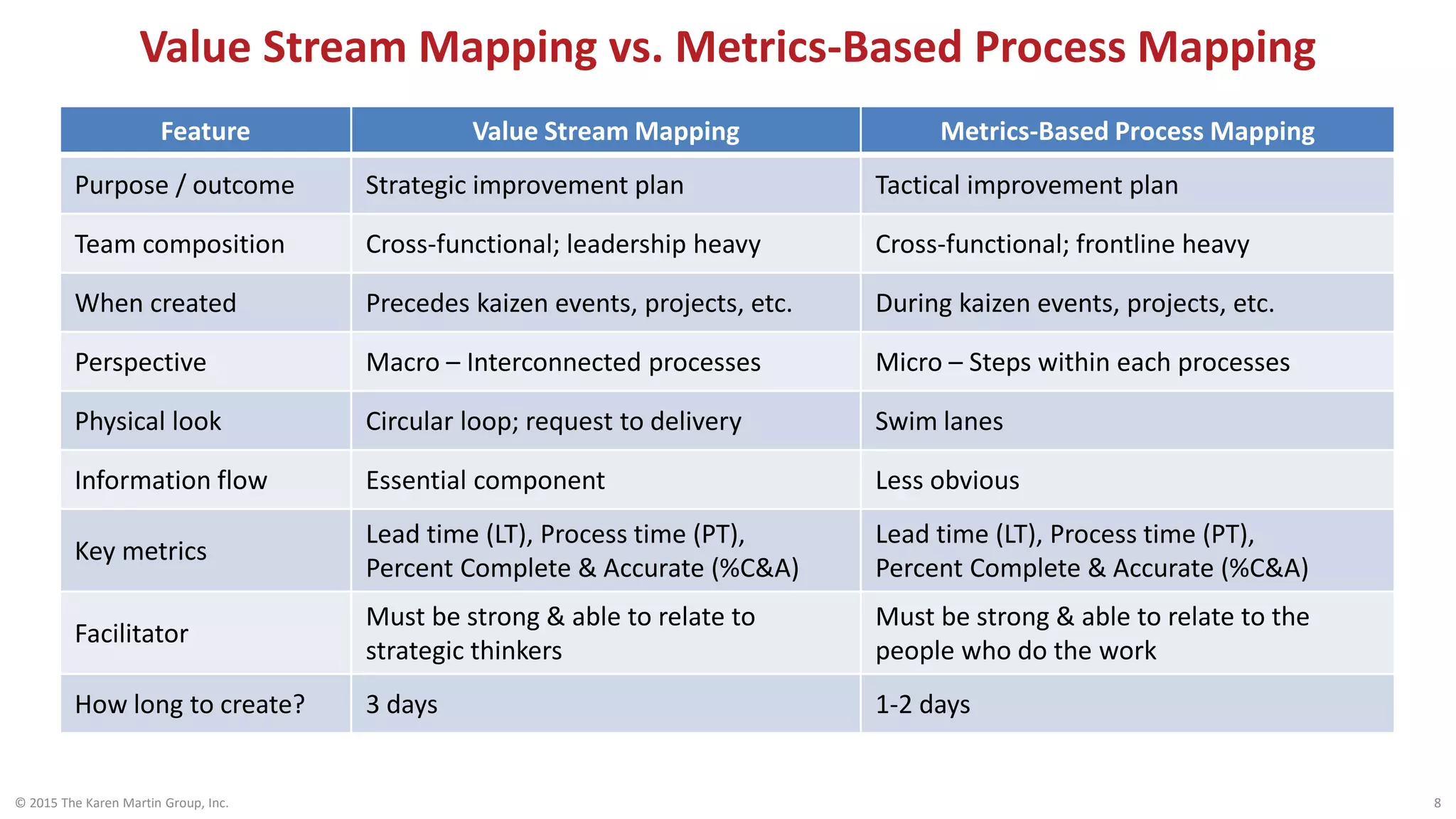 Value Stream Mapping vs. Metrics-Based Process Mapping

| Feature | Value Stream Mapping | Metrics-Based Process Mapping |
|---|---|---|
| Purpose / outcome | Strategic improvement plan | Tactical improvement plan |
| Team composition | Cross-functional; leadership heavy | Cross-functional; frontline heavy |
| When created | Precedes kaizen events, projects, etc. | During kaizen events, projects, etc. |
| Perspective | Macro – Interconnected processes | Micro – Steps within each processes |
| Physical look | Circular loop; request to delivery | Swim lanes |
| Information flow | Essential component | Less obvious |
| Key metrics | Lead time (LT), Process time (PT), Percent Complete & Accurate (%C&A) | Lead time (LT), Process time (PT), Percent Complete & Accurate (%C&A) |
| Facilitator | Must be strong & able to relate to strategic thinkers | Must be strong & able to relate to the people who do the work |
| How long to create? | 3 days | 1-2 days |

© 2015 The Karen Martin Group, Inc.

8